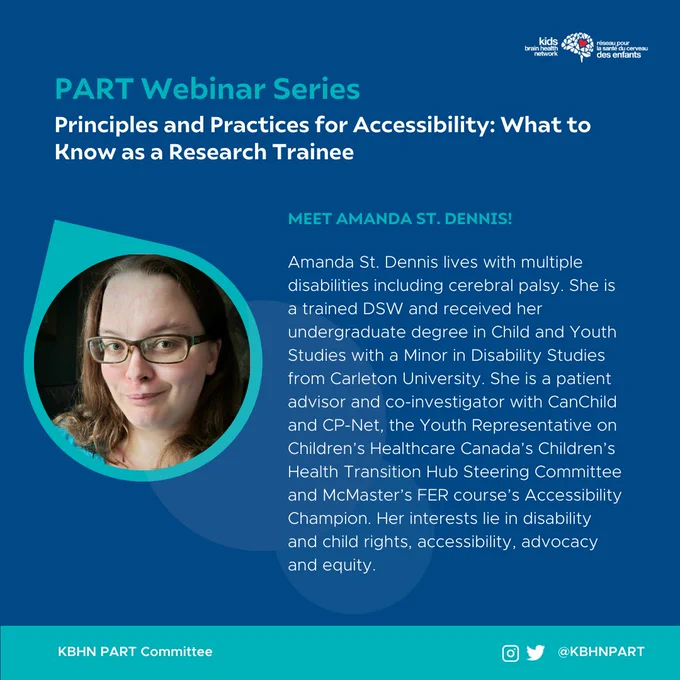 kids brain health network
réseau pour la santé du cerveau des enfants

PART Webinar Series

Principles and Practices for Accessibility: What to Know as a Research Trainee

MEET AMANDA ST. DENNIS!

Amanda St. Dennis lives with multiple disabilities including cerebral palsy. She is a trained DSW and received her undergraduate degree in Child and Youth Studies with a Minor in Disability Studies from Carleton University. She is a patient advisor and co-investigator with CanChild and CP-Net, the Youth Representative on Children's Healthcare Canada's Children's Health Transition Hub Steering Committee and McMaster's FER course's Accessibility Champion. Her interests lie in disability and child rights, accessibility, advocacy and equity.

KBHN PART Committee

@KBHNPART